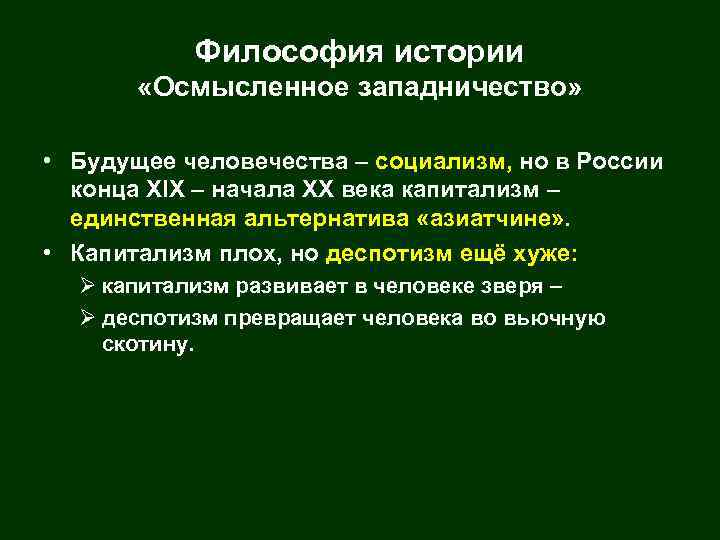 Философия истории
«Осмысленное западничество»

• Будущее человечества – социализм, но в России конца XIX – начала XX века капитализм – единственная альтернатива «азиатчине».
• Капитализм плох, но деспотизм ещё хуже:
➢ капитализм развивает в человеке зверя –
➢ деспотизм превращает человека во вьючную скотину.